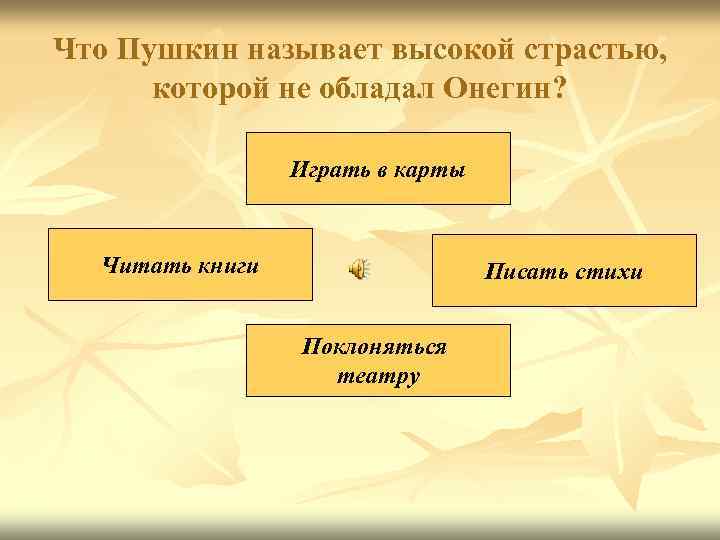 Что Пушкин называет высокой страстью, которой не обладал Онегин?

Играть в карты

Читать книги

Писать стихи

Поклоняться театру